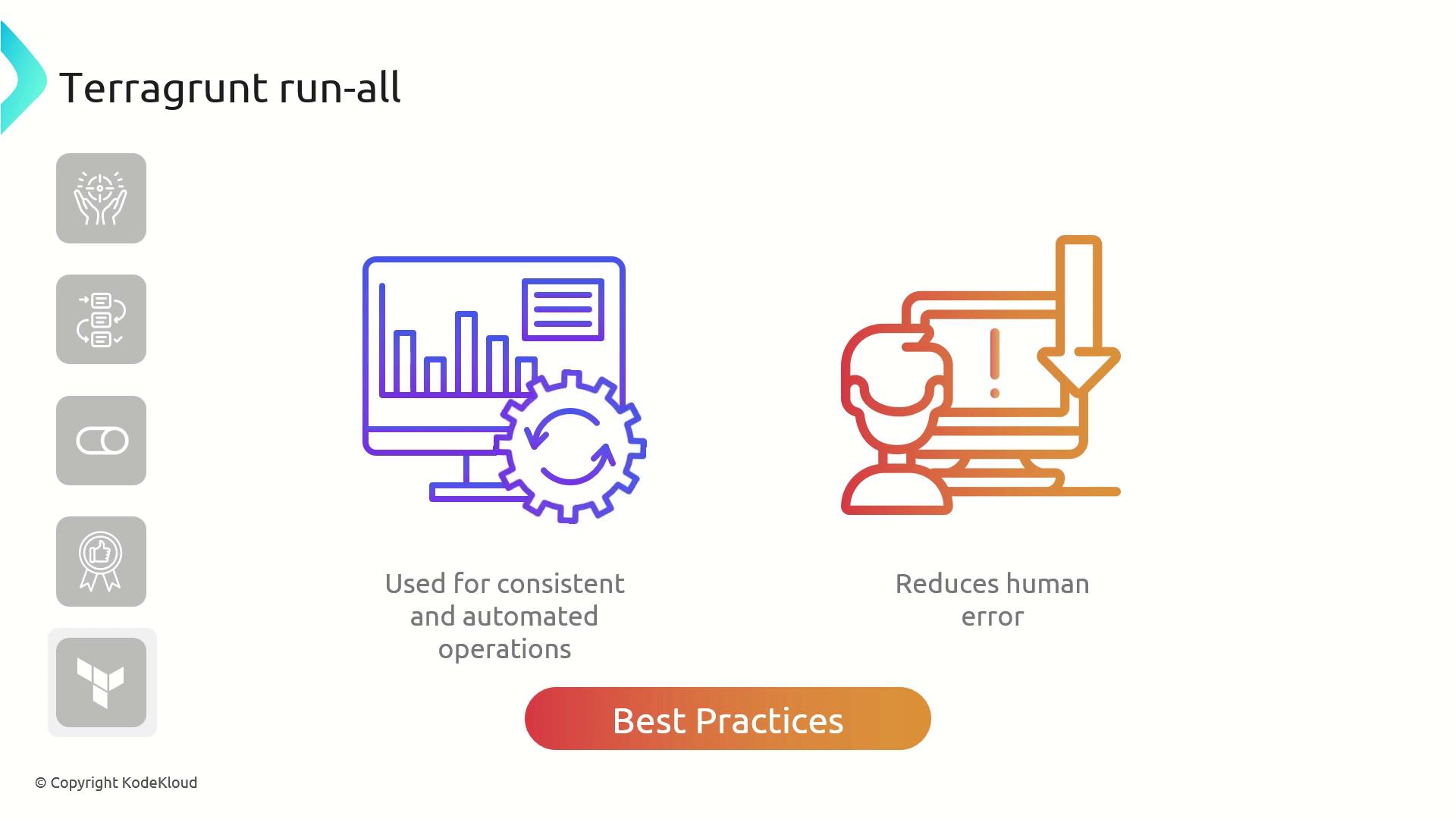 Terragrunt run-all

Used for consistent and automated operations

Reduces human error

Best Practices

© Copyright KodeKloud